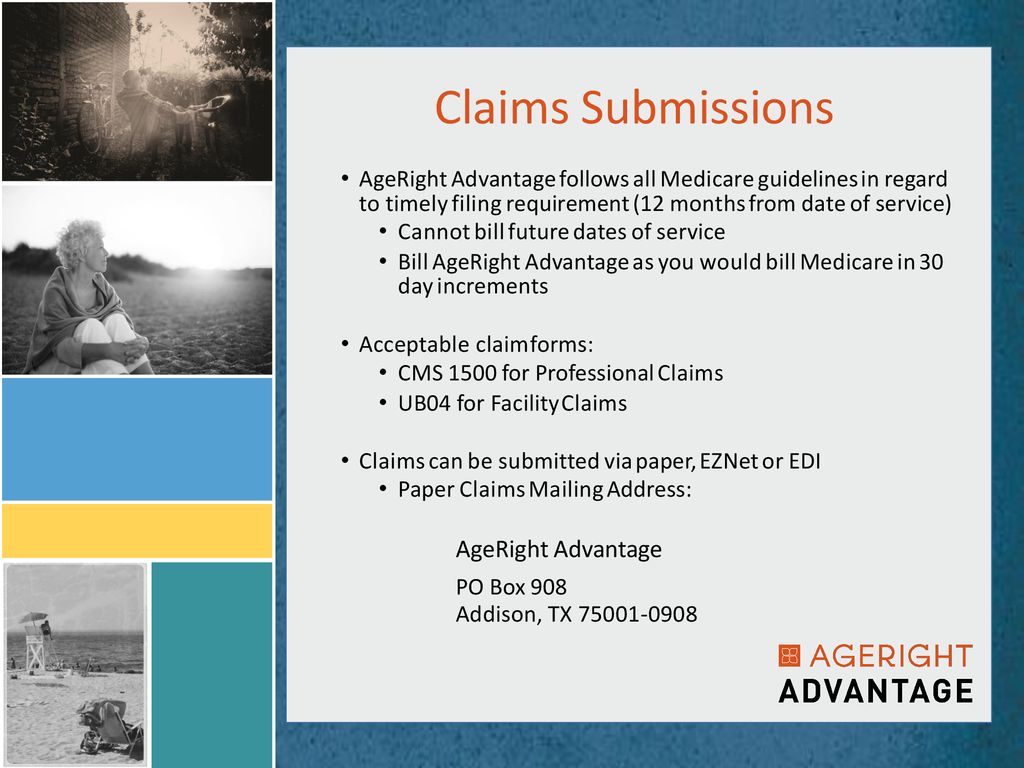 Claims Submissions

• AgeRight Advantage follows all Medicare guidelines in regard to timely filing requirement (12 months from date of service)
  • Cannot bill future dates of service
  • Bill AgeRight Advantage as you would bill Medicare in 30 day increments

• Acceptable claim forms:
  • CMS 1500 for Professional Claims
  • UB04 for Facility Claims

• Claims can be submitted via paper, EZNet or EDI
  • Paper Claims Mailing Address:

AgeRight Advantage
PO Box 908
Addison, TX 75001-0908

AGERIGHT
ADVANTAGE